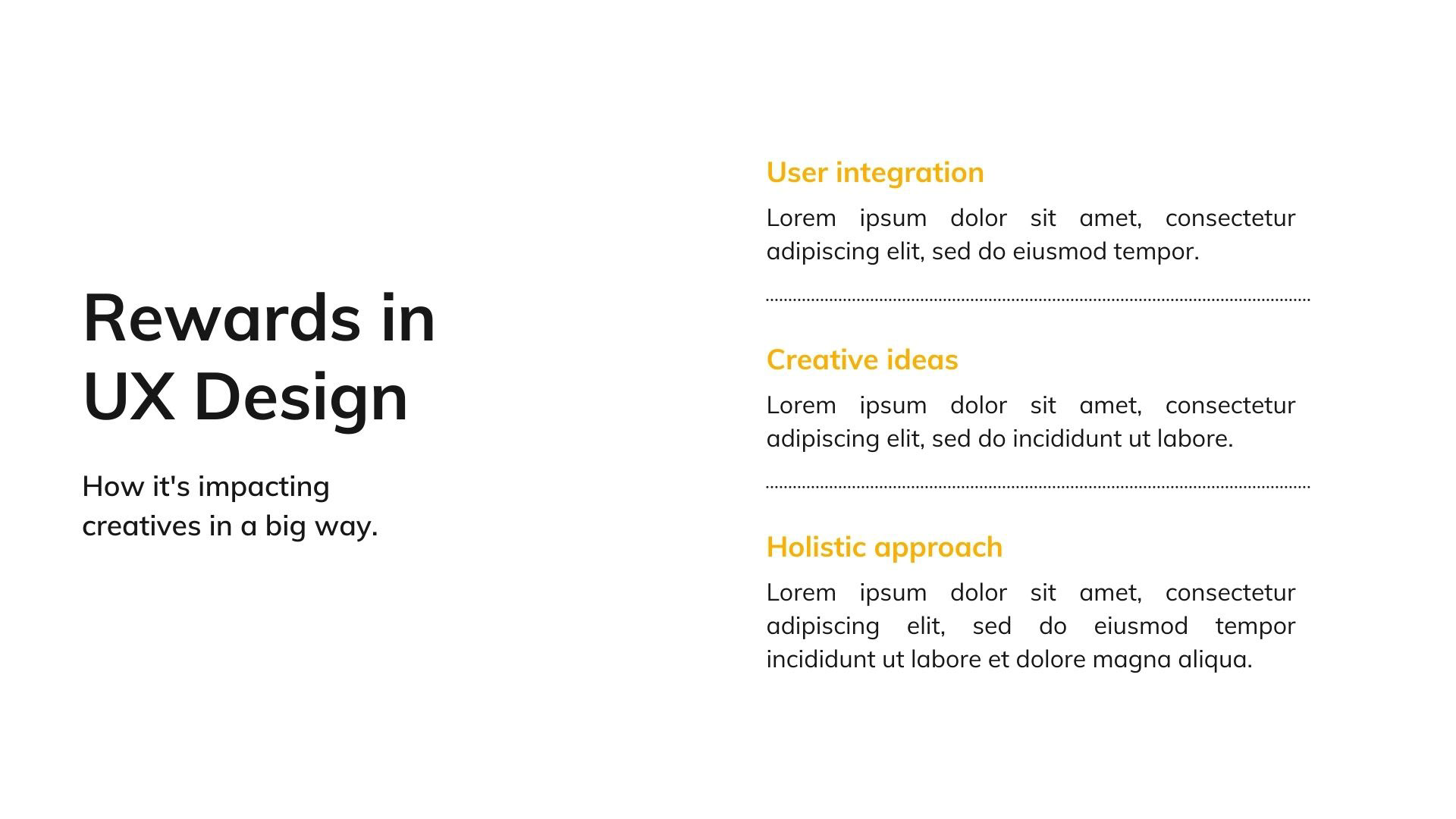 Rewards in UX Design

How it's impacting creatives in a big way.

User integration

Lorem ipsum dolor sit amet, consectetur adipiscing elit, sed do eiusmod tempor.

Creative ideas

Lorem ipsum dolor sit amet, consectetur adipiscing elit, sed do incididunt ut labore.

Holistic approach

Lorem ipsum dolor sit amet, consectetur adipiscing elit, sed do eiusmod tempor incididunt ut labore et dolore magna aliqua.